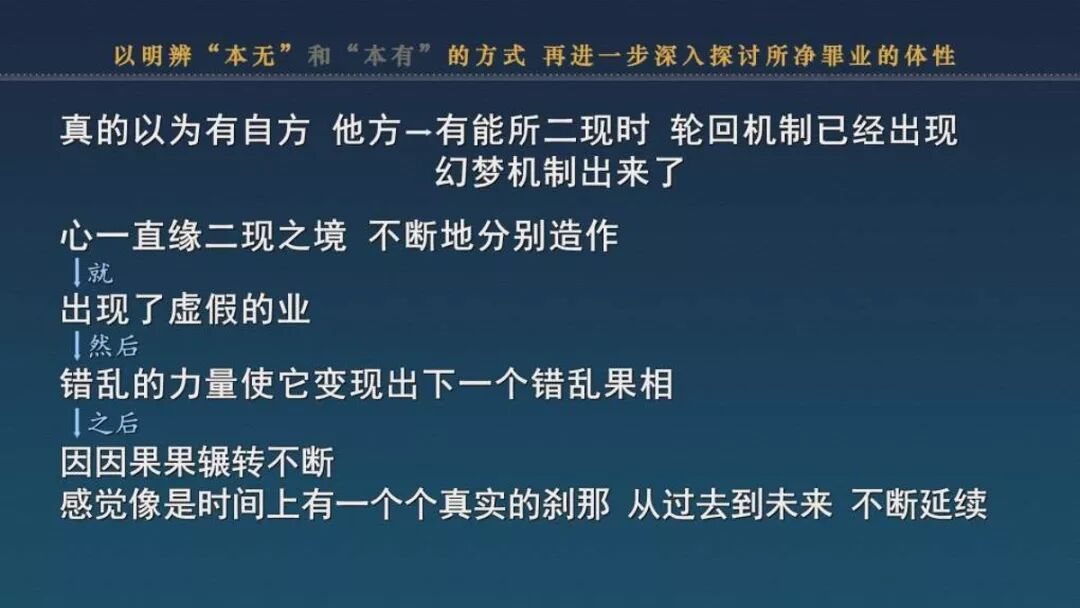 以明辨“本无”和“本有”的方式 再进一步深入探讨所净罪业的体性

真的以为有自方 他方→有能所二现时 轮回机制已经出现 幻梦机制出来了

心一直缘二现之境 不断地分别造作
就
出现了虚假的业
然后
错乱的力量使它变现出下一个错乱果相
之后
因因果果辗转不断
感觉像是时间上有一个个真实的刹那 从过去到未来 不断延续